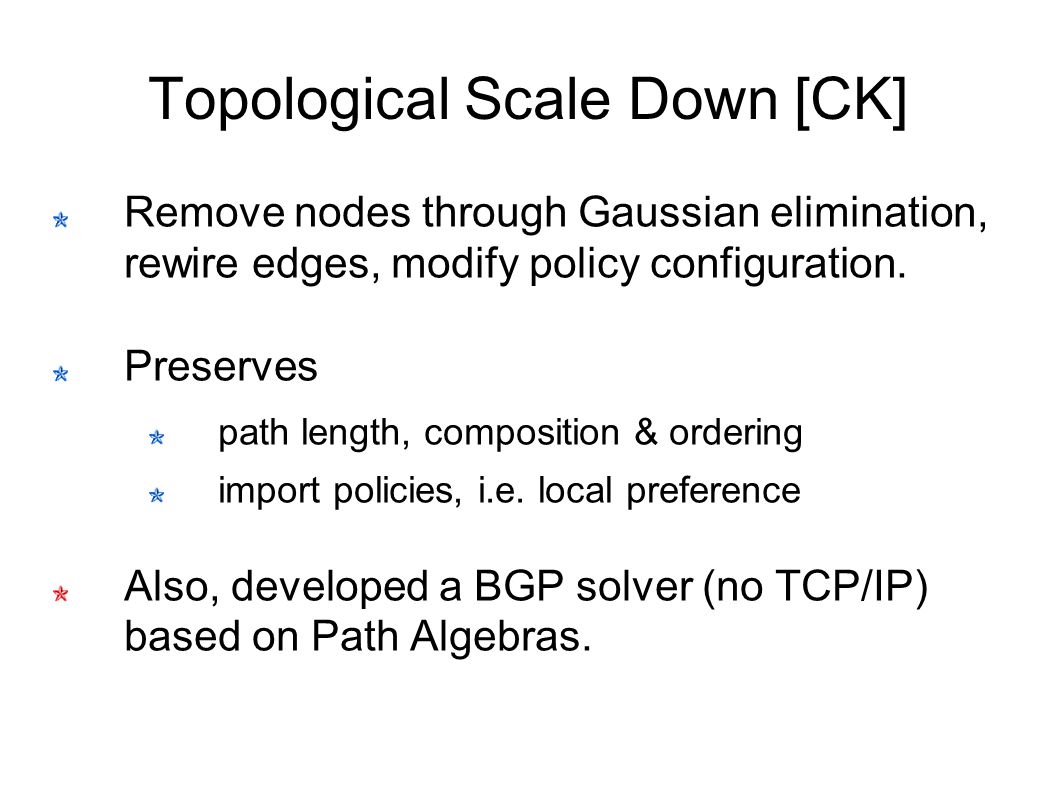 Topological Scale Down [CK]

Remove nodes through Gaussian elimination, rewire edges, modify policy configuration.

Preserves

path length, composition & ordering

import policies, i.e. local preference

Also, developed a BGP solver (no TCP/IP) based on Path Algebras.